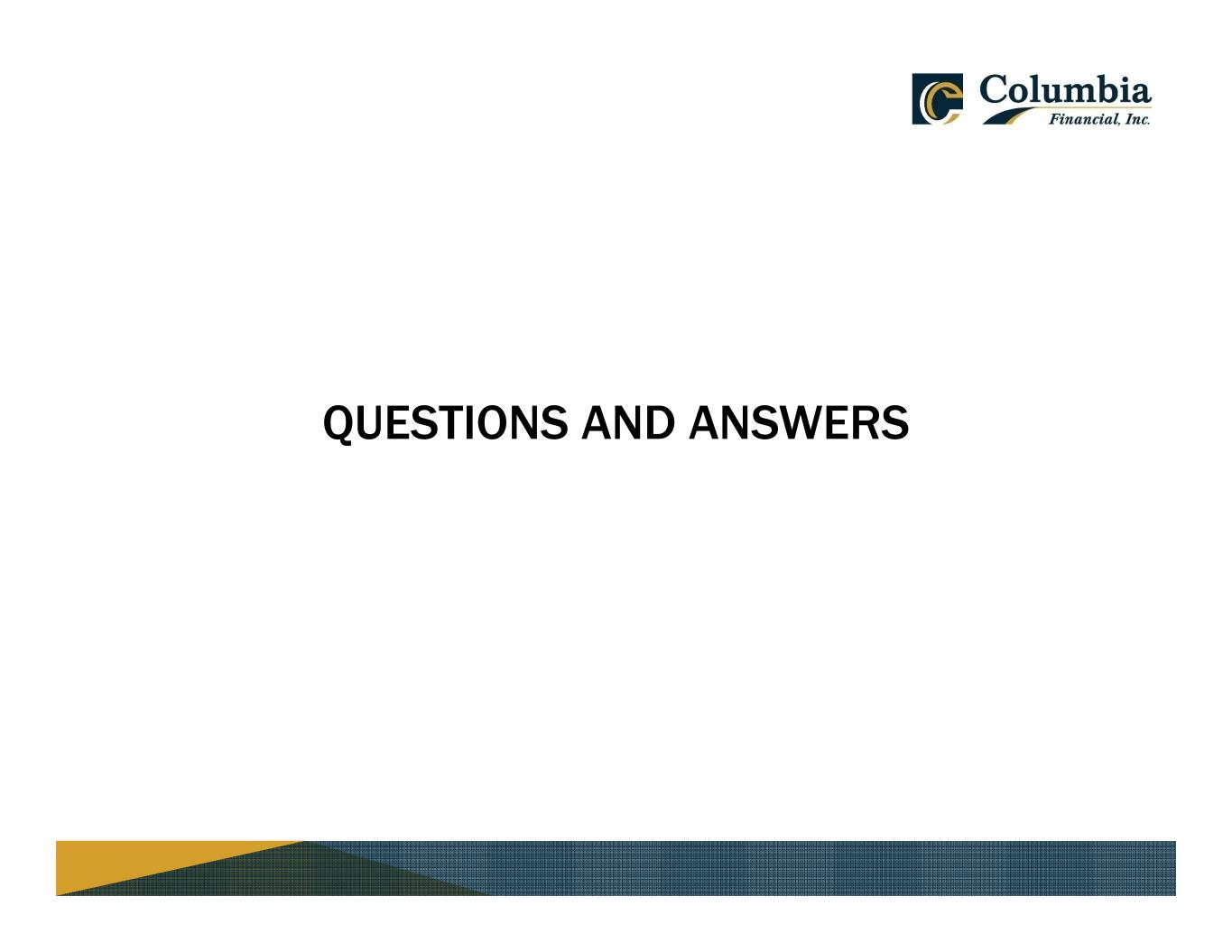 Columbia
Financial, Inc.

QUESTIONS AND ANSWERS